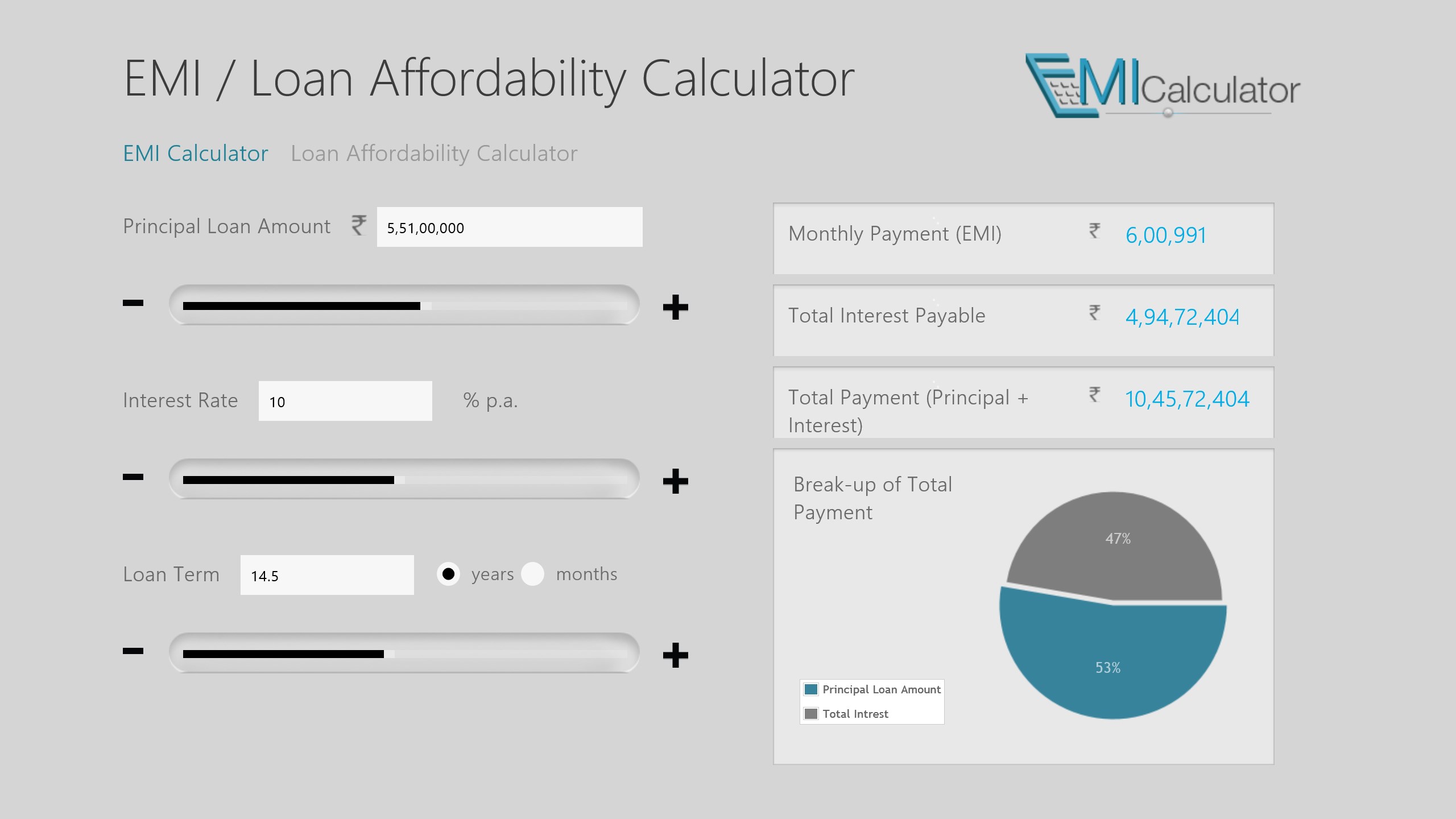 EMI / Loan Affordability Calculator

EMICalculator

EMI Calculator Loan Affordability Calculator

Principal Loan Amount ₹ 5,51,00,000

−

+

Interest Rate 10 % p.a.

−

+

Loan Term 14.5 years months

−

+

Monthly Payment (EMI) ₹ 6,00,991

Total Interest Payable ₹ 4,94,72,404

Total Payment (Principal + Interest) ₹ 10,45,72,404

Break-up of Total Payment

47%

53%

Principal Loan Amount
Total Intrest